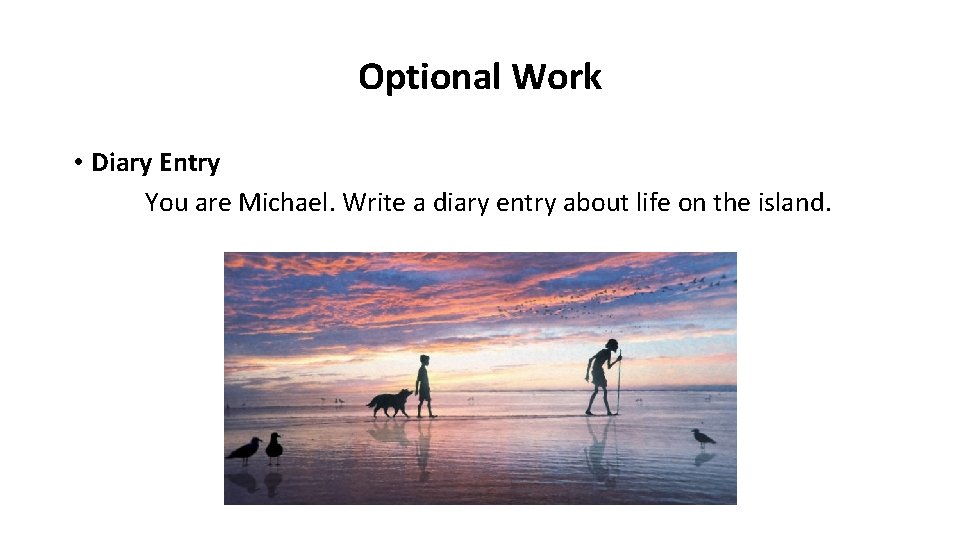 Optional Work

• Diary Entry

You are Michael. Write a diary entry about life on the island.